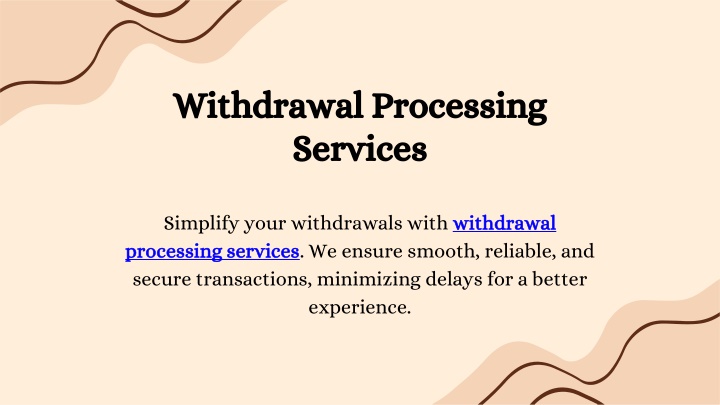 Withdrawal Processing Services

Simplify your withdrawals with withdrawal processing services. We ensure smooth, reliable, and secure transactions, minimizing delays for a better experience.